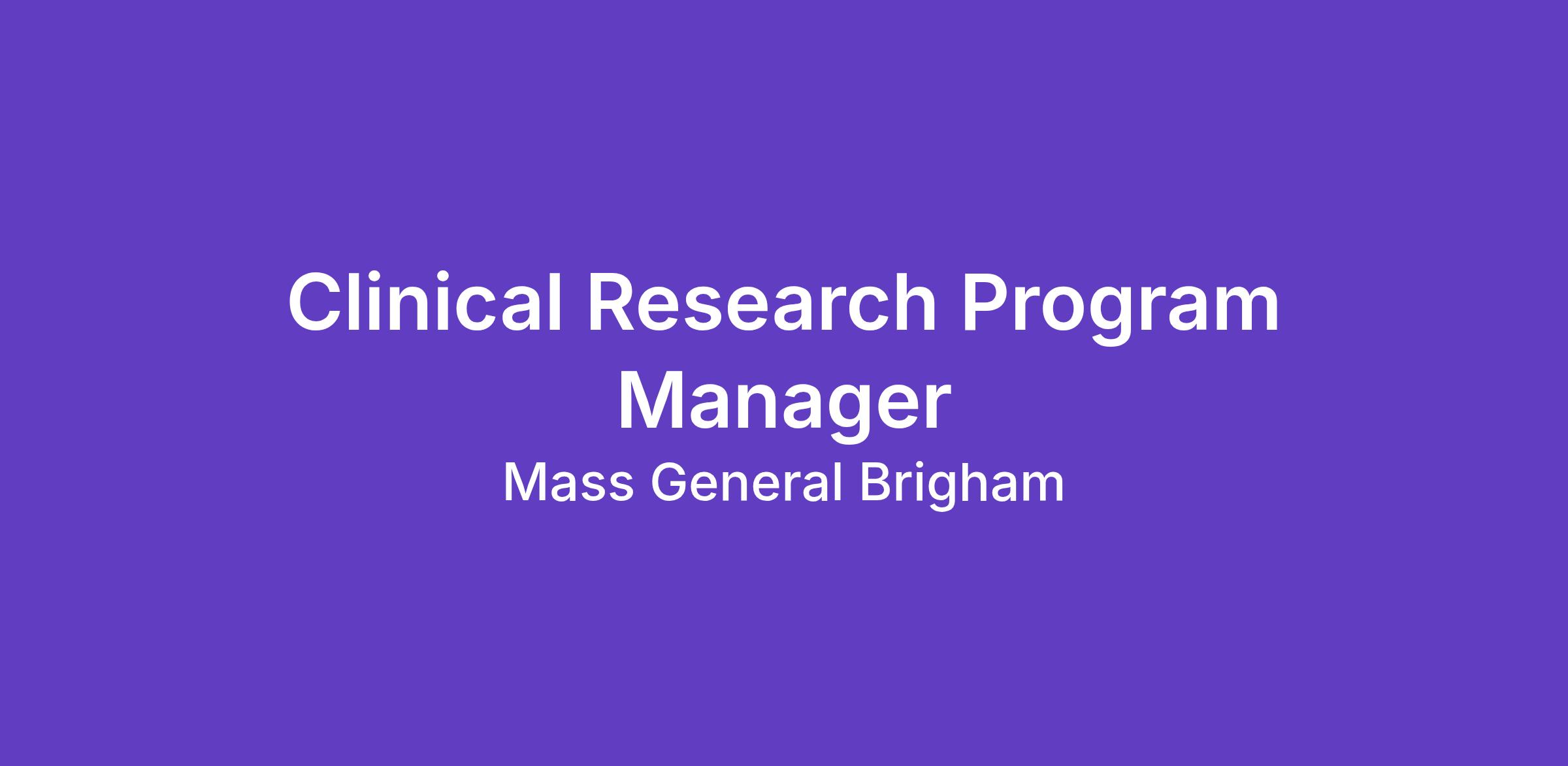 Clinical Research Program Manager

Mass General Brigham